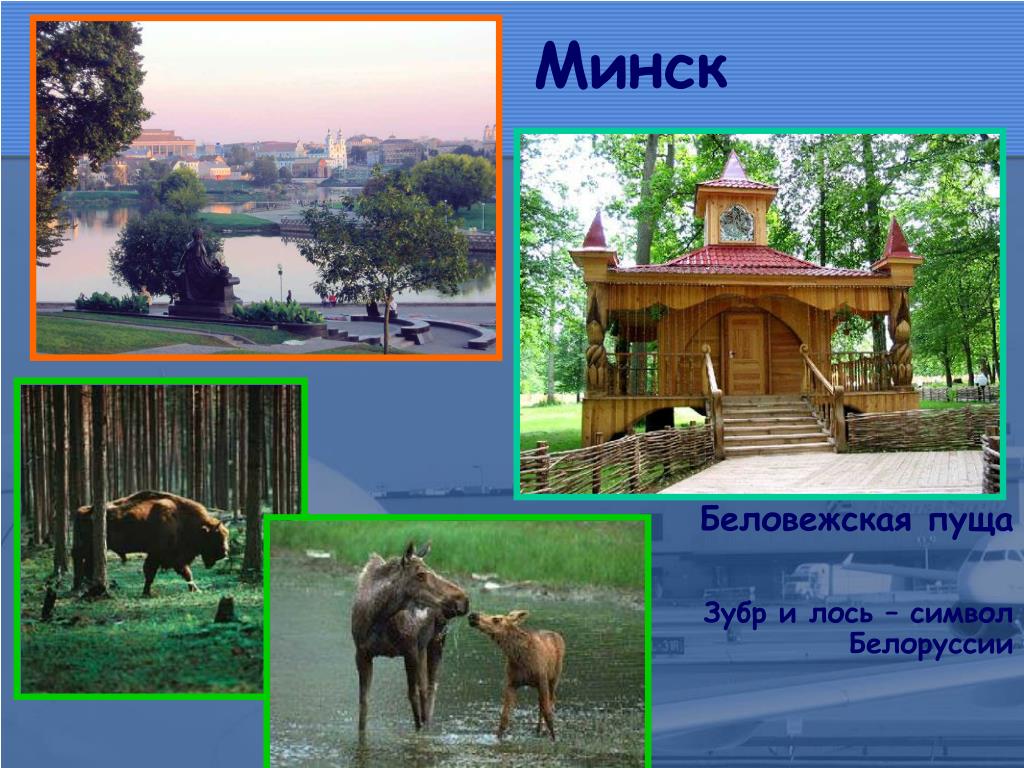 Минск

Беловежская пуща

Зубр и лось – символ Белоруссии